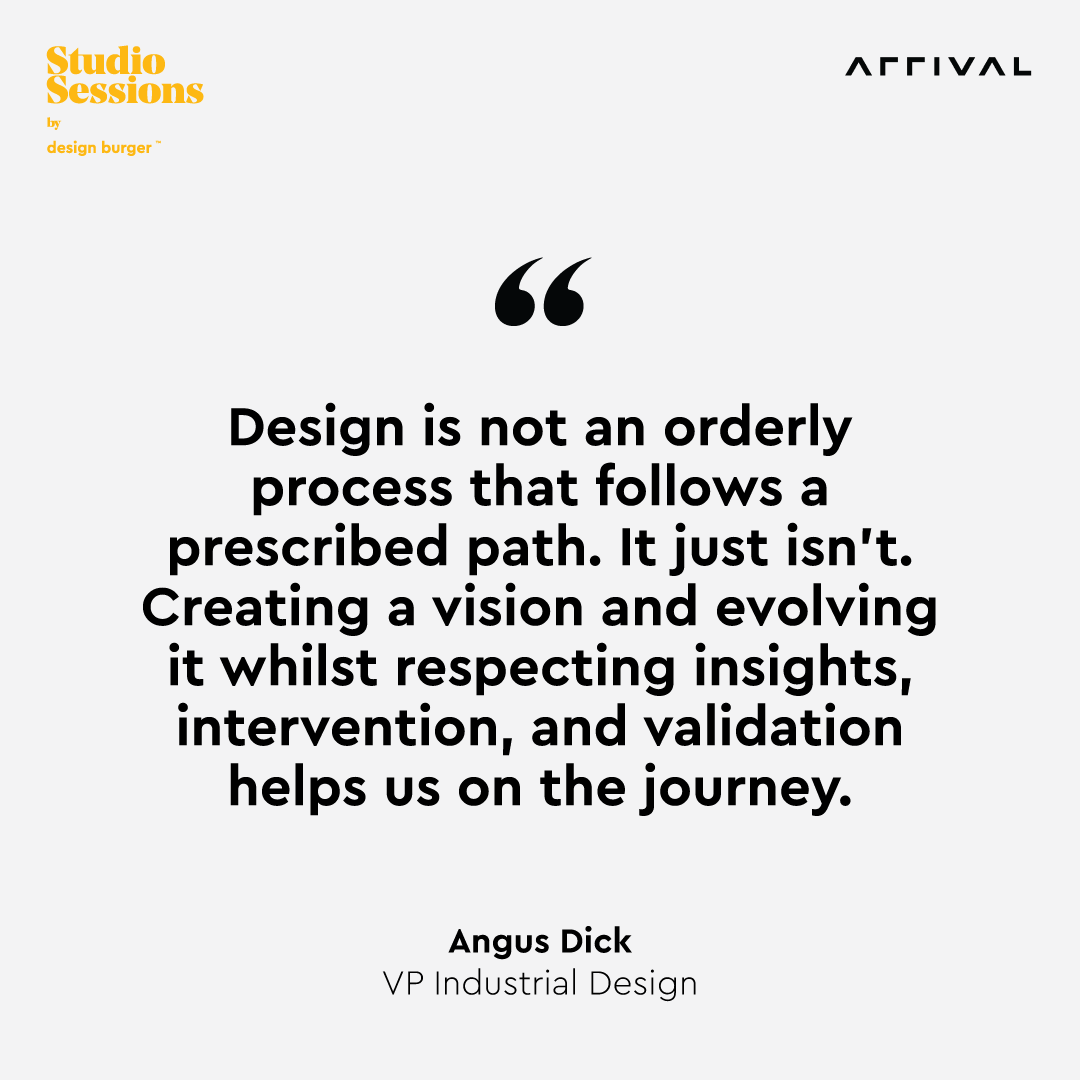 Studio Sessions
by
design burger™

ARRIVAL

“

Design is not an orderly process that follows a prescribed path. It just isn't. Creating a vision and evolving it whilst respecting insights, intervention, and validation helps us on the journey.

Angus Dick
VP Industrial Design